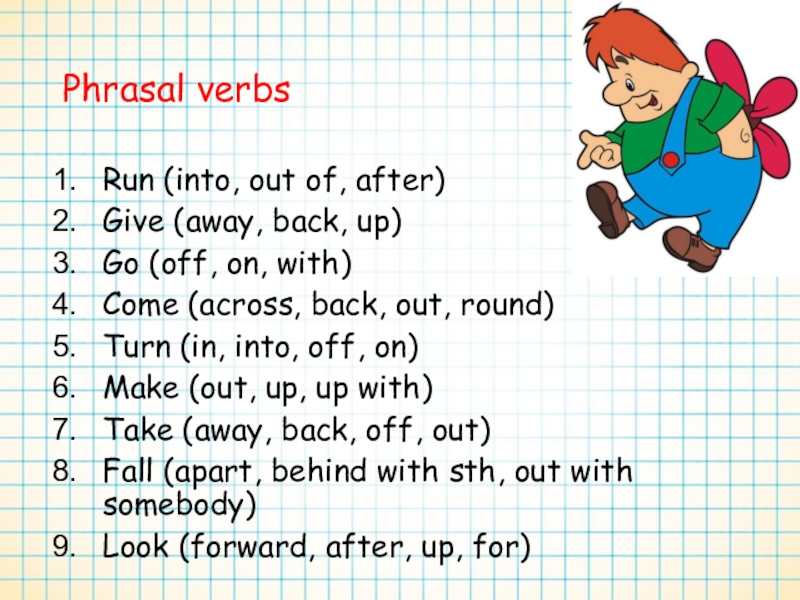 Phrasal verbs

1. Run (into, out of, after)
2. Give (away, back, up)
3. Go (off, on, with)
4. Come (across, back, out, round)
5. Turn (in, into, off, on)
6. Make (out, up, up with)
7. Take (away, back, off, out)
8. Fall (apart, behind with sth, out with somebody)
9. Look (forward, after, up, for)